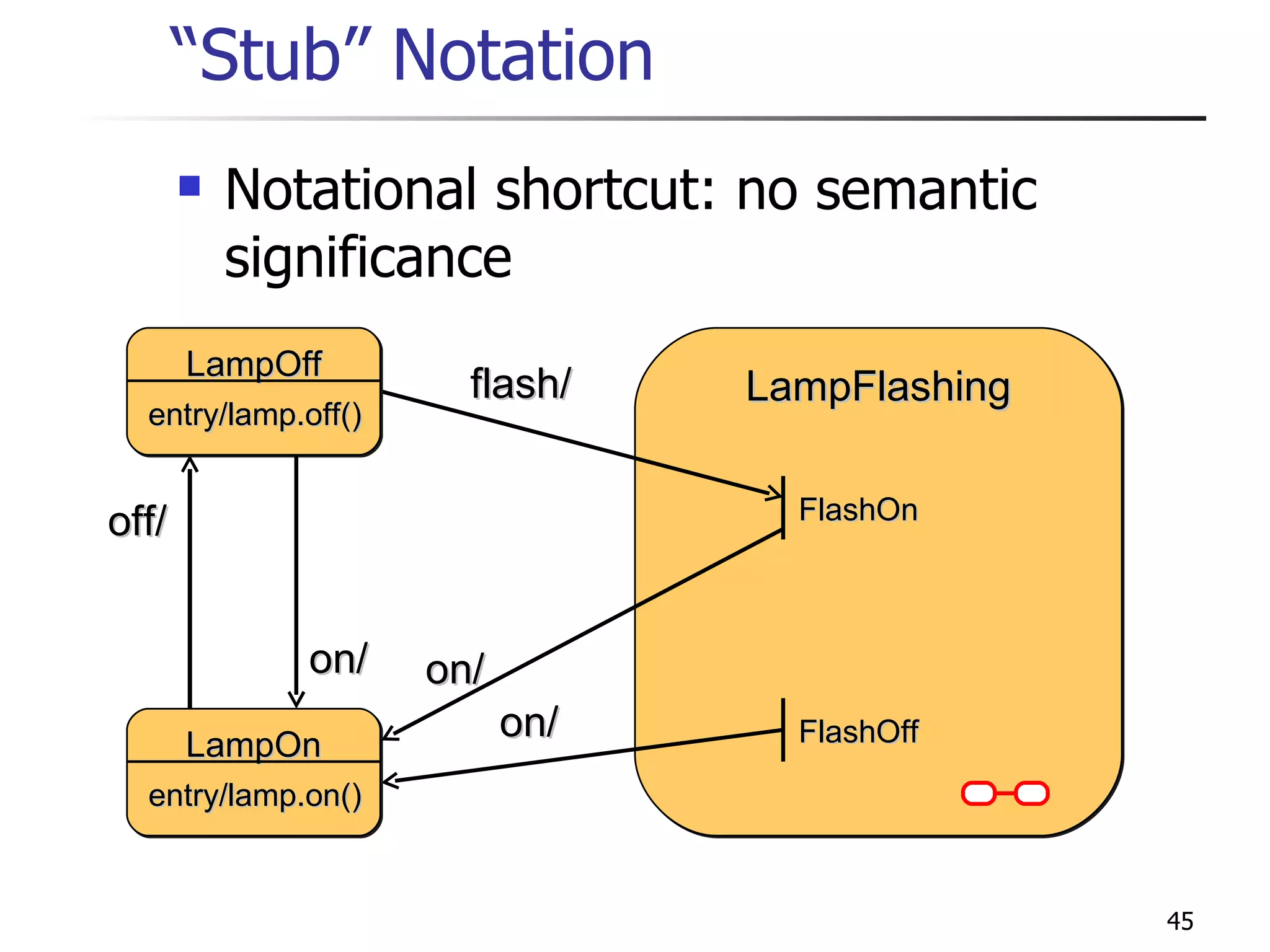 “Stub” Notation

Notational shortcut: no semantic significance

LampOff
entry/lamp.off()

flash/

LampFlashing

FlashOn

off/

on/

on/

on/

FlashOff

LampOn
entry/lamp.on()

45